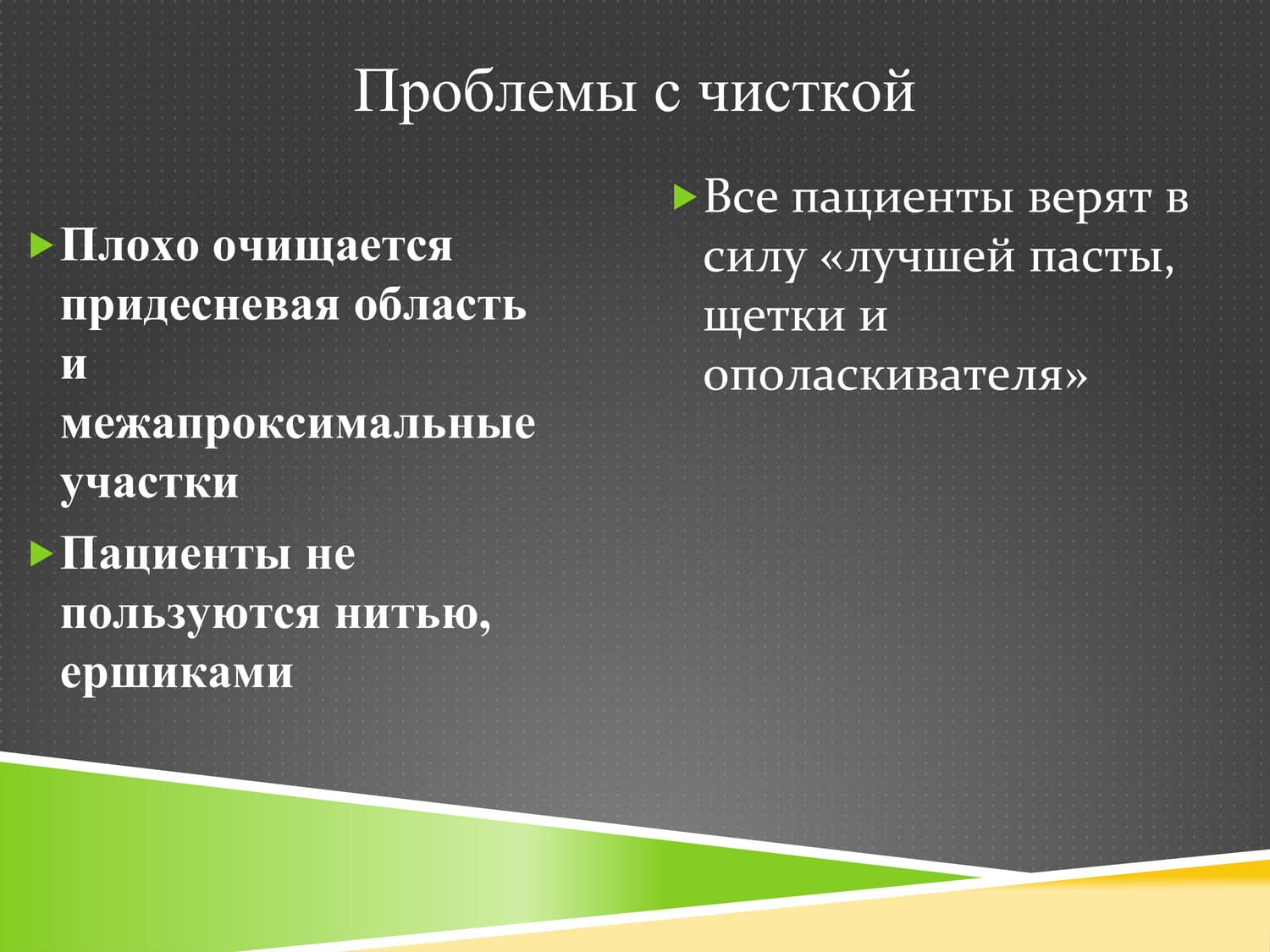 Проблемы с чисткой

Плохо очищается придесневая область и межапроксимальные участки

Пациенты не пользуются нитью, ершиками

Все пациенты верят в силу «лучшей пасты, щетки и ополаскивателя»